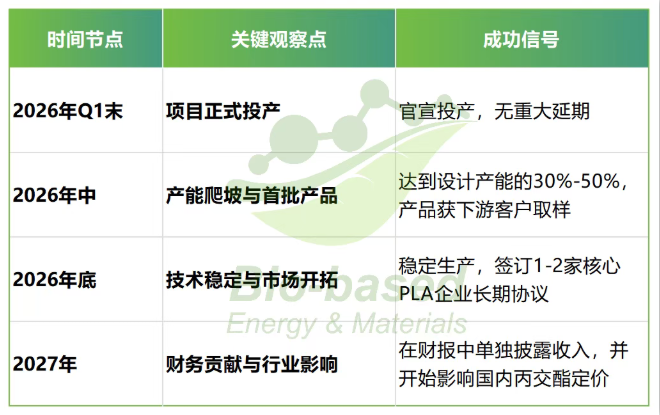 | 时间节点 | 关键观察点 | 成功信号 |
|---|---|---|
| 2026年Q1末 | 项目正式投产 | 官宣投产，无重大延期 |
| 2026年中 | 产能爬坡与首批产品 | 达到设计产能的30%-50%，产品获下游客户取样 |
| 2026年底 | 技术稳定与市场开拓 | 稳定生产，签订1-2家核心PLA企业长期协议 |
| 2027年 | 财务贡献与行业影响 | 在财报中单独披露收入，并开始影响国内丙交酯定价 |

Bio-based
Energy & Materials